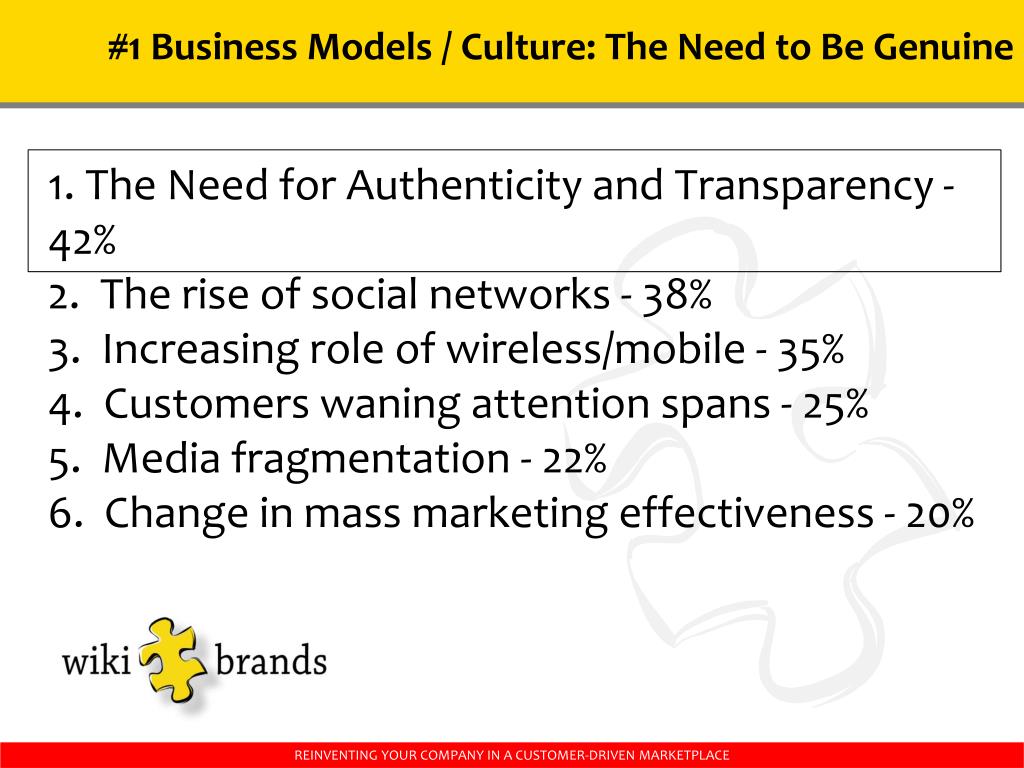 #1 Business Models / Culture: The Need to Be Genuine

1. The Need for Authenticity and Transparency - 42%
2. The rise of social networks - 38%
3. Increasing role of wireless/mobile - 35%
4. Customers waning attention spans - 25%
5. Media fragmentation - 22%
6. Change in mass marketing effectiveness - 20%

wiki brands

REINVENTING YOUR COMPANY IN A CUSTOMER-DRIVEN MARKETPLACE